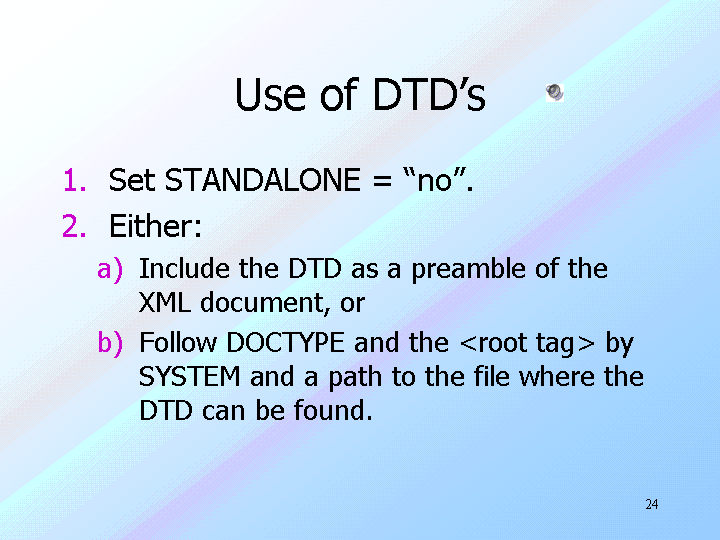 Use of DTD’s

1. Set STANDALONE = “no”.
2. Either:
a) Include the DTD as a preamble of the XML document, or
b) Follow DOCTYPE and the <root tag> by SYSTEM and a path to the file where the DTD can be found.

24